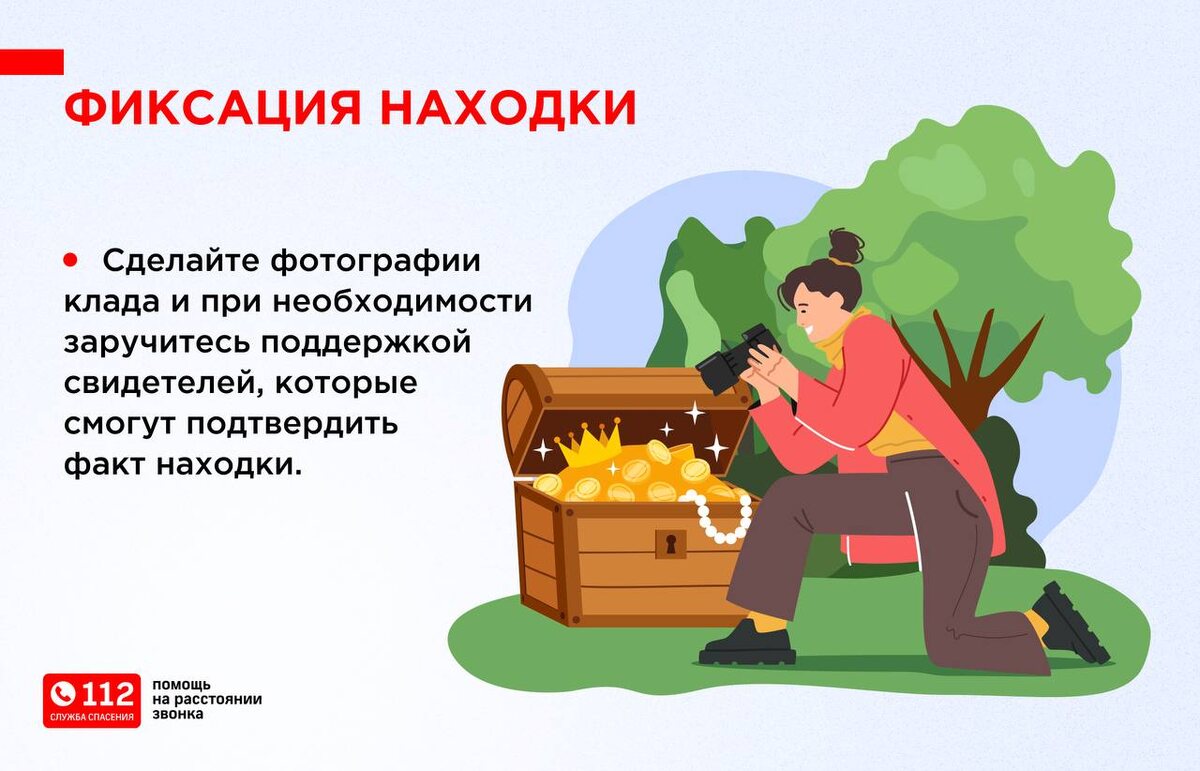 ФИКСАЦИЯ НАХОДКИ

• Сделайте фотографии клада и при необходимости заручитесь поддержкой свидетелей, которые смогут подтвердить факт находки.

112
СЛУЖБА СПАСЕНИЯ

помощь
на расстоянии
звонка